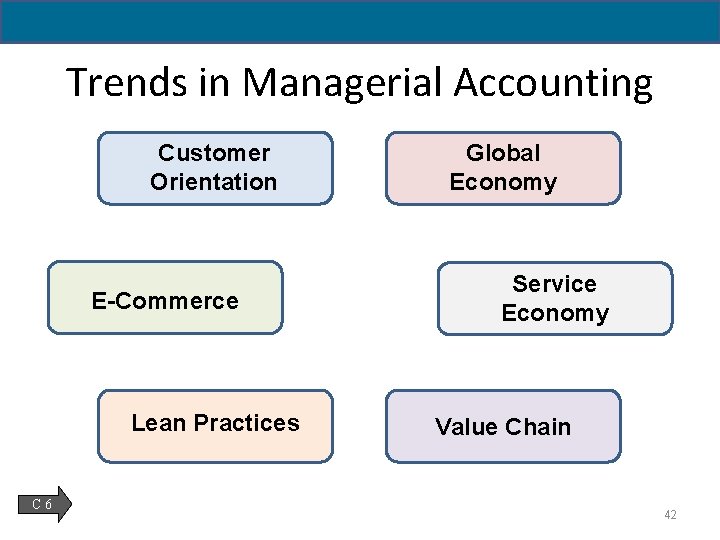 Trends in Managerial Accounting

Customer Orientation

Global Economy

E-Commerce

Service Economy

Lean Practices

Value Chain

C 6

42